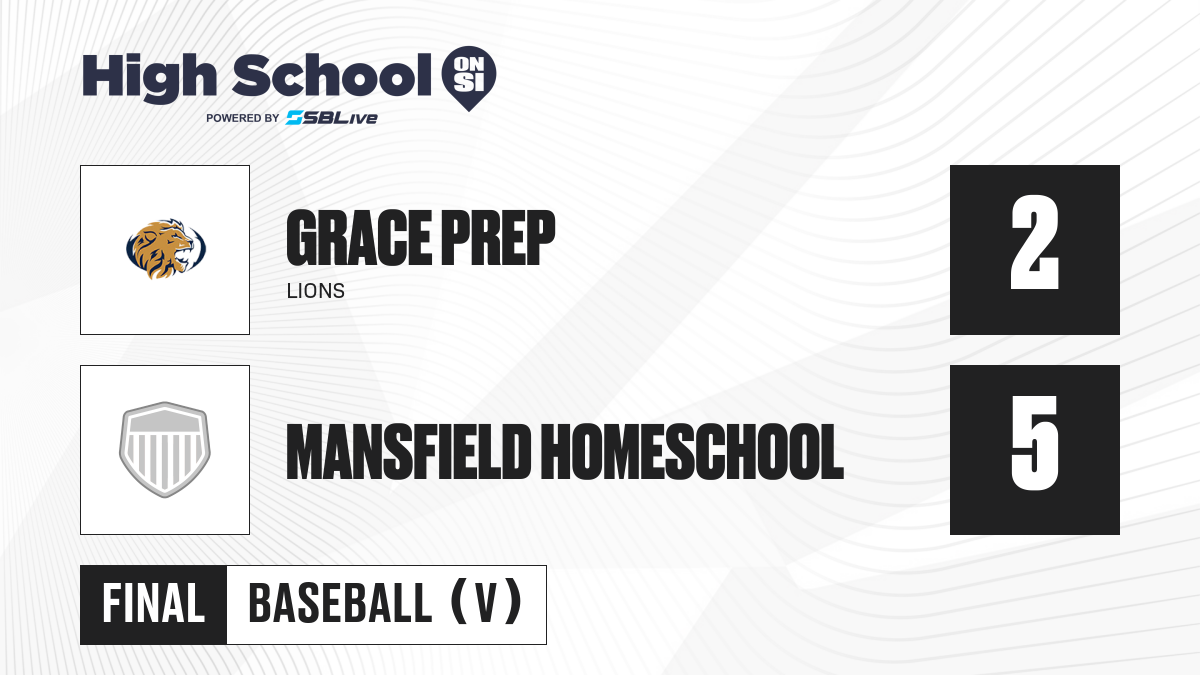 High School ON SI
POWERED BY SBLive

GRACE PREP
LIONS

2

MANSFIELD HOMESCHOOL

5

FINAL BASEBALL (V)